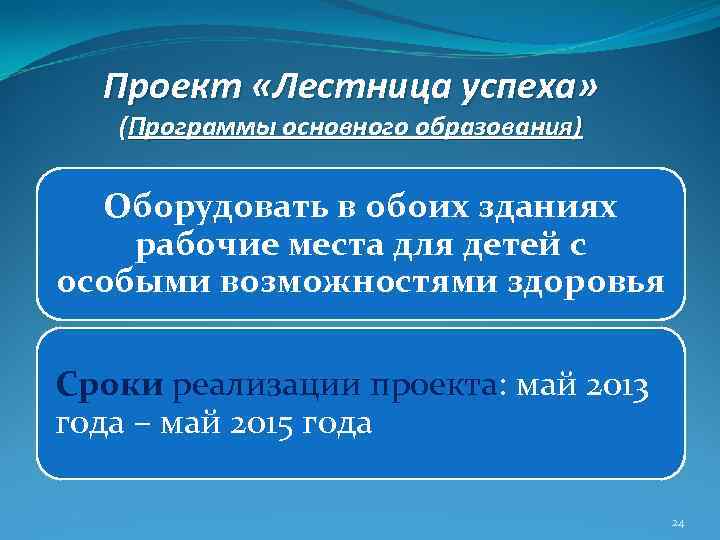 Проект «Лестница успеха»
(Программы основного образования)

Оборудовать в обоих зданиях рабочие места для детей с особыми возможностями здоровья

Сроки реализации проекта: май 2013 года – май 2015 года

24